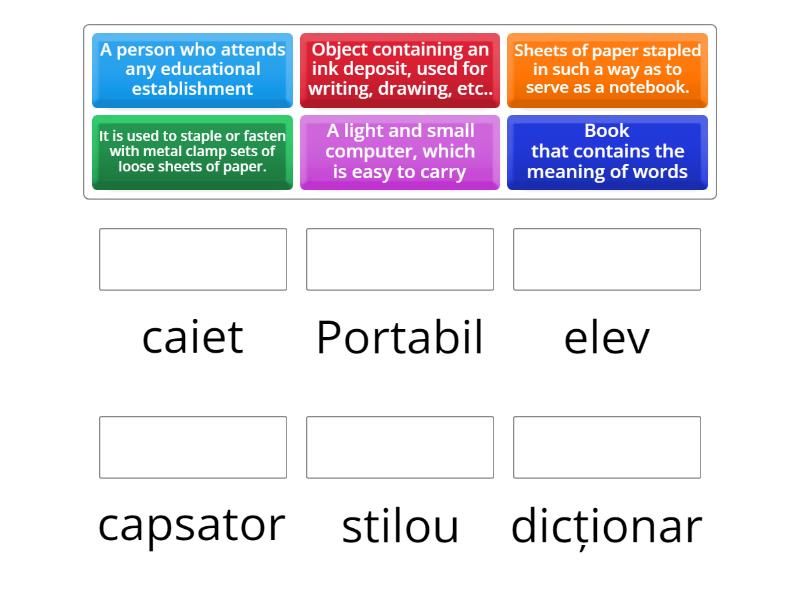 A person who attends any educational establishment

Object containing an ink deposit, used for writing, drawing, etc..

Sheets of paper stapled in such a way as to serve as a notebook.

It is used to staple or fasten with metal clamp sets of loose sheets of paper.

A light and small computer, which is easy to carry

Book that contains the meaning of words

caiet

Portabil

elev

capsator

stilou

dicționar